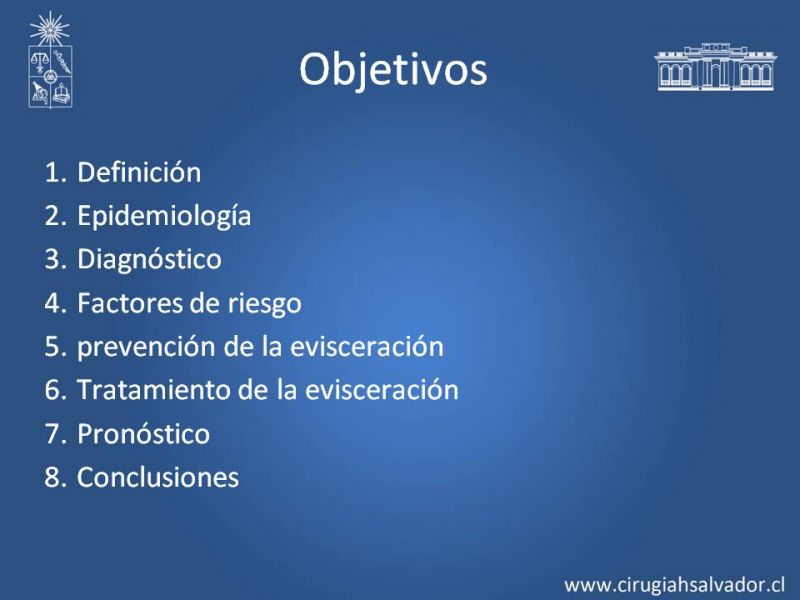 Objetivos

1. Definición
2. Epidemiología
3. Diagnóstico
4. Factores de riesgo
5. prevención de la evisceración
6. Tratamiento de la evisceración
7. Pronóstico
8. Conclusiones

www.cirugiahsalvador.cl